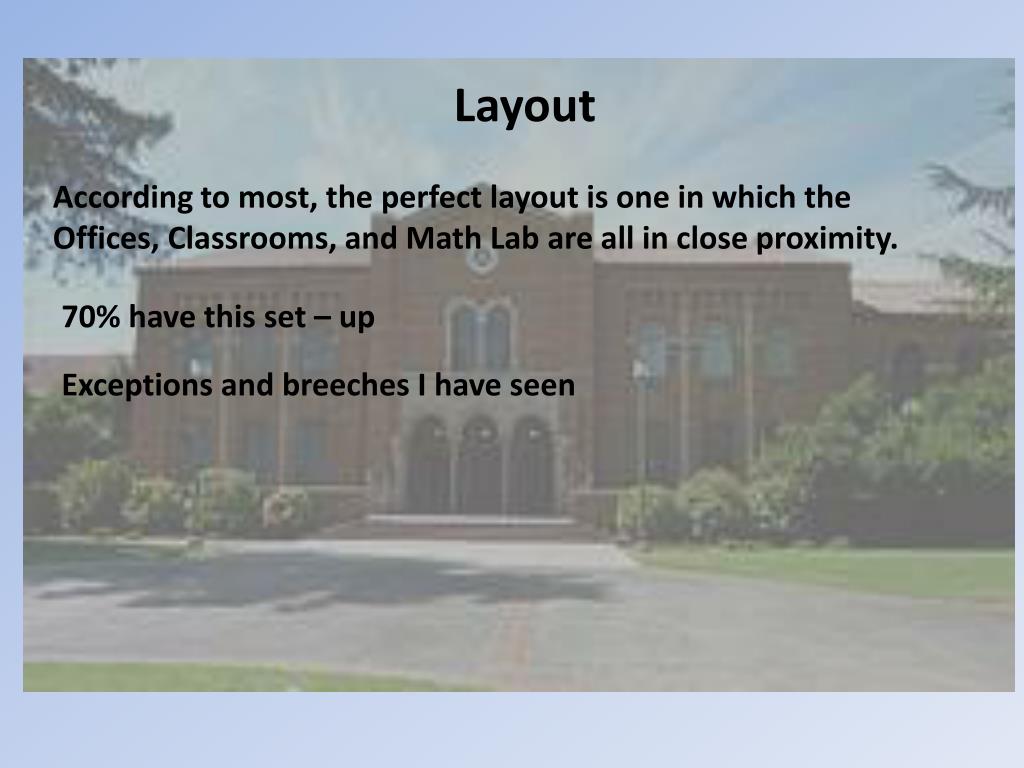 Layout

According to most, the perfect layout is one in which the Offices, Classrooms, and Math Lab are all in close proximity.

70% have this set – up

Exceptions and breeches I have seen